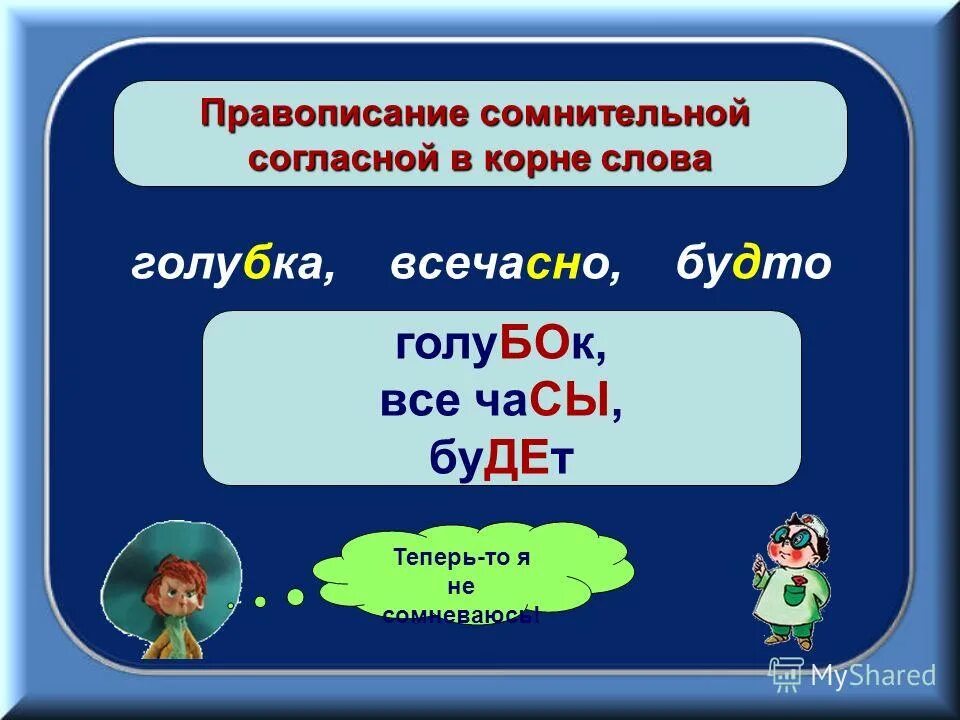 Правописание сомнительной согласной в корне слова

голубка, всечасно, будто

голуБОк,
все чаСЫ,
буДЕт

Теперь-то я не сомневаюсь!

MyShared